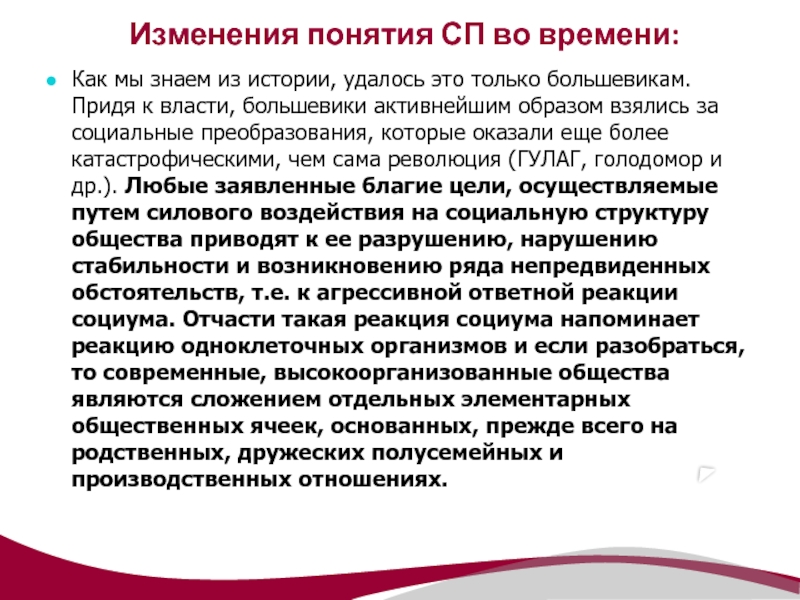 Изменения понятия СП во времени:

Как мы знаем из истории, удалось это только большевикам. Придя к власти, большевики активнейшим образом взялись за социальные преобразования, которые оказали еще более катастрофическими, чем сама революция (ГУЛАГ, голодомор и др.). Любые заявленные благие цели, осуществляемые путем силового воздействия на социальную структуру общества приводят к ее разрушению, нарушению стабильности и возникновению ряда непредвиденных обстоятельств, т.е. к агрессивной ответной реакции социума. Отчасти такая реакция социума напоминает реакцию одноклеточных организмов и если разобраться, то современные, высокоорганизованные общества являются сложением отдельных элементарных общественных ячеек, основанных, прежде всего на родственных, дружеских полусемейных и производственных отношениях.